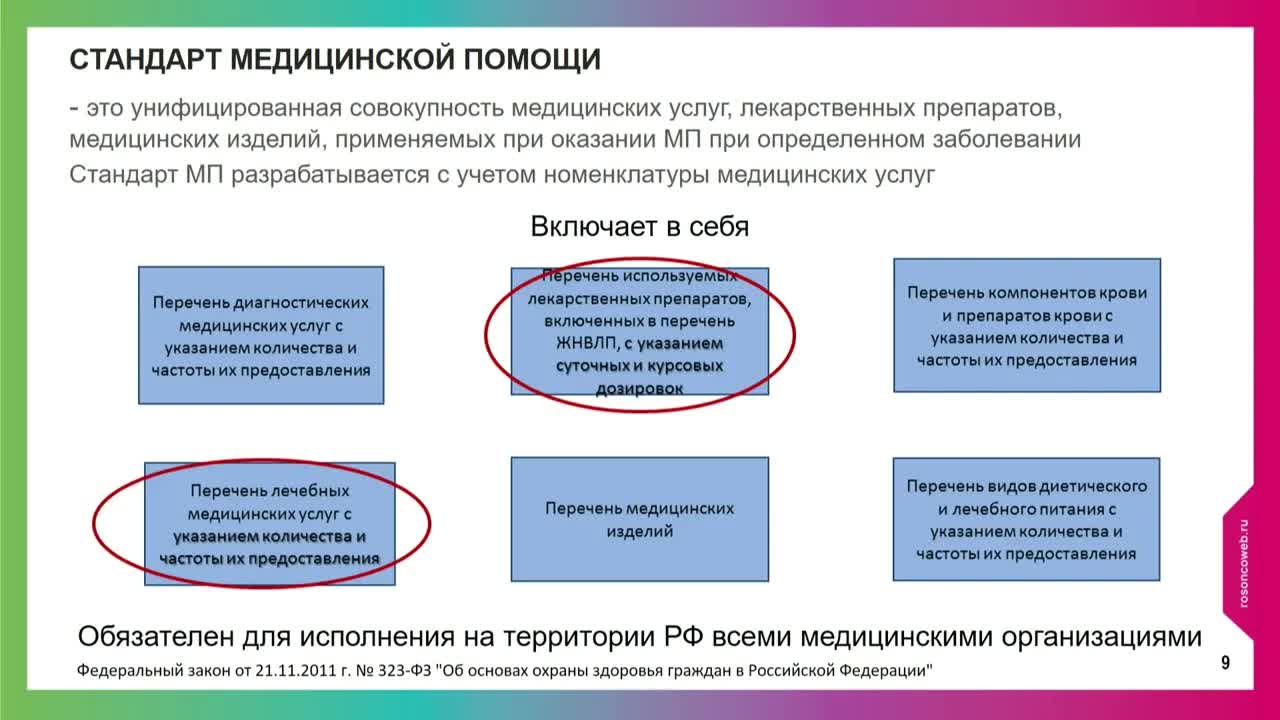 СТАНДАРТ МЕДИЦИНСКОЙ ПОМОЩИ

- это унифицированная совокупность медицинских услуг, лекарственных препаратов, медицинских изделий, применяемых при оказании МП при определенном заболевании

Стандарт МП разрабатывается с учетом номенклатуры медицинских услуг

Включает в себя

Перечень диагностических медицинских услуг с указанием количества и частоты их предоставления

Перечень используемых лекарственных препаратов, включенных в перечень ЖНВЛП, с указанием суточных и курсовых дозировок

Перечень компонентов крови и препаратов крови с указанием количества и частоты их предоставления

Перечень лечебных медицинских услуг с указанием количества и частоты их предоставления

Перечень медицинских изделий

Перечень видов диетического и лечебного питания с указанием количества и частоты их предоставления

Обязателен для исполнения на территории РФ всеми медицинскими организациями

Федеральный закон от 21.11.2011 г. № 323-ФЗ "Об основах охраны здоровья граждан в Российской Федерации"

9

rosoncoweb.ru